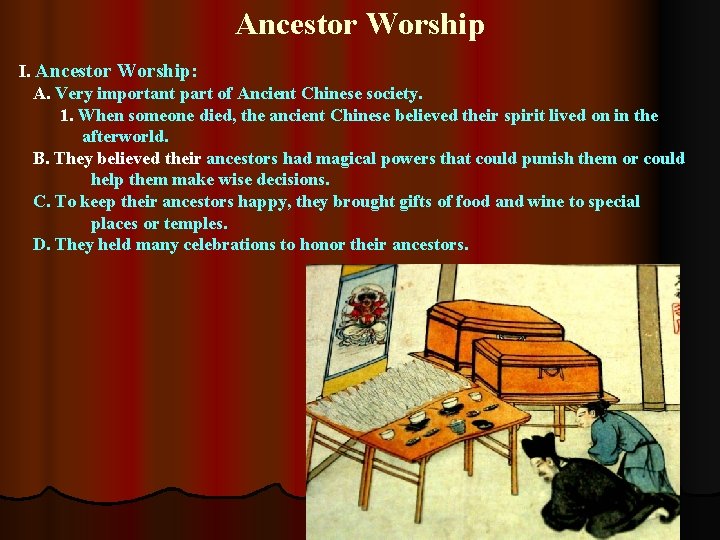 Ancestor Worship

I. Ancestor Worship:
A. Very important part of Ancient Chinese society.
1. When someone died, the ancient Chinese believed their spirit lived on in the afterworld.
B. They believed their ancestors had magical powers that could punish them or could help them make wise decisions.
C. To keep their ancestors happy, they brought gifts of food and wine to special places or temples.
D. They held many celebrations to honor their ancestors.